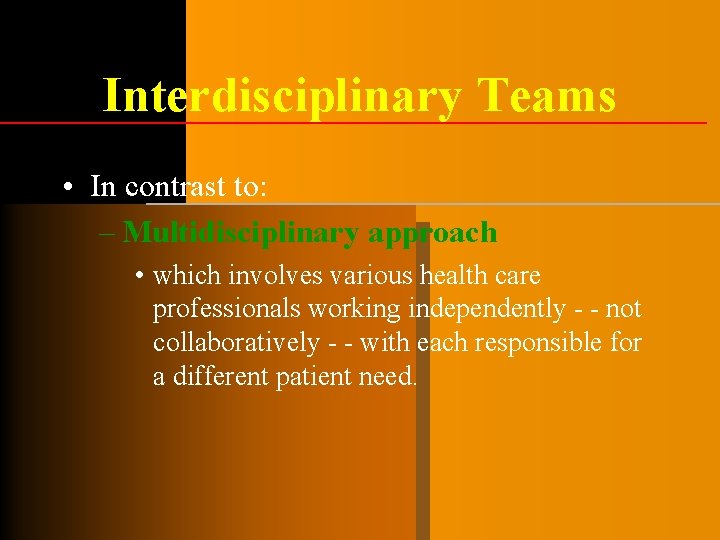 Interdisciplinary Teams

• In contrast to:

– Multidisciplinary approach

• which involves various health care professionals working independently - - not collaboratively - - with each responsible for a different patient need.